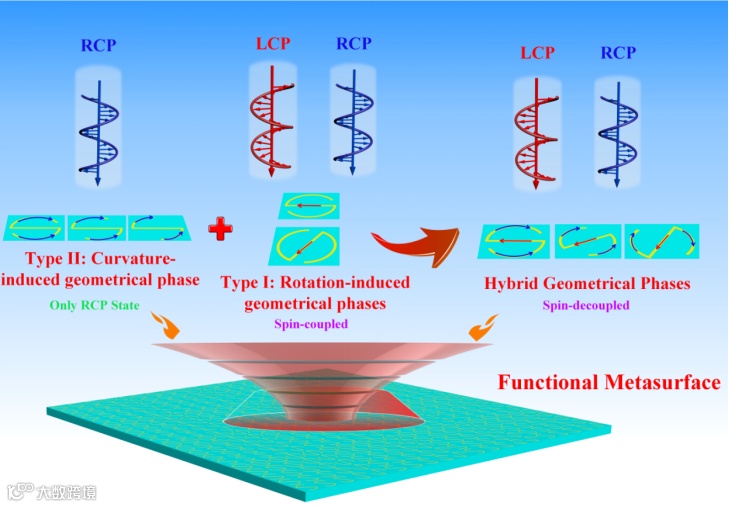 RCP

LCP RCP

LCP RCP

Type II: Curvature-induced geometrical phase

Only RCP State

Type I: Rotation-induced geometrical phases

Spin-coupled

Hybrid Geometrical Phases

Spin-decoupled

Functional Metasurface

大数跨境